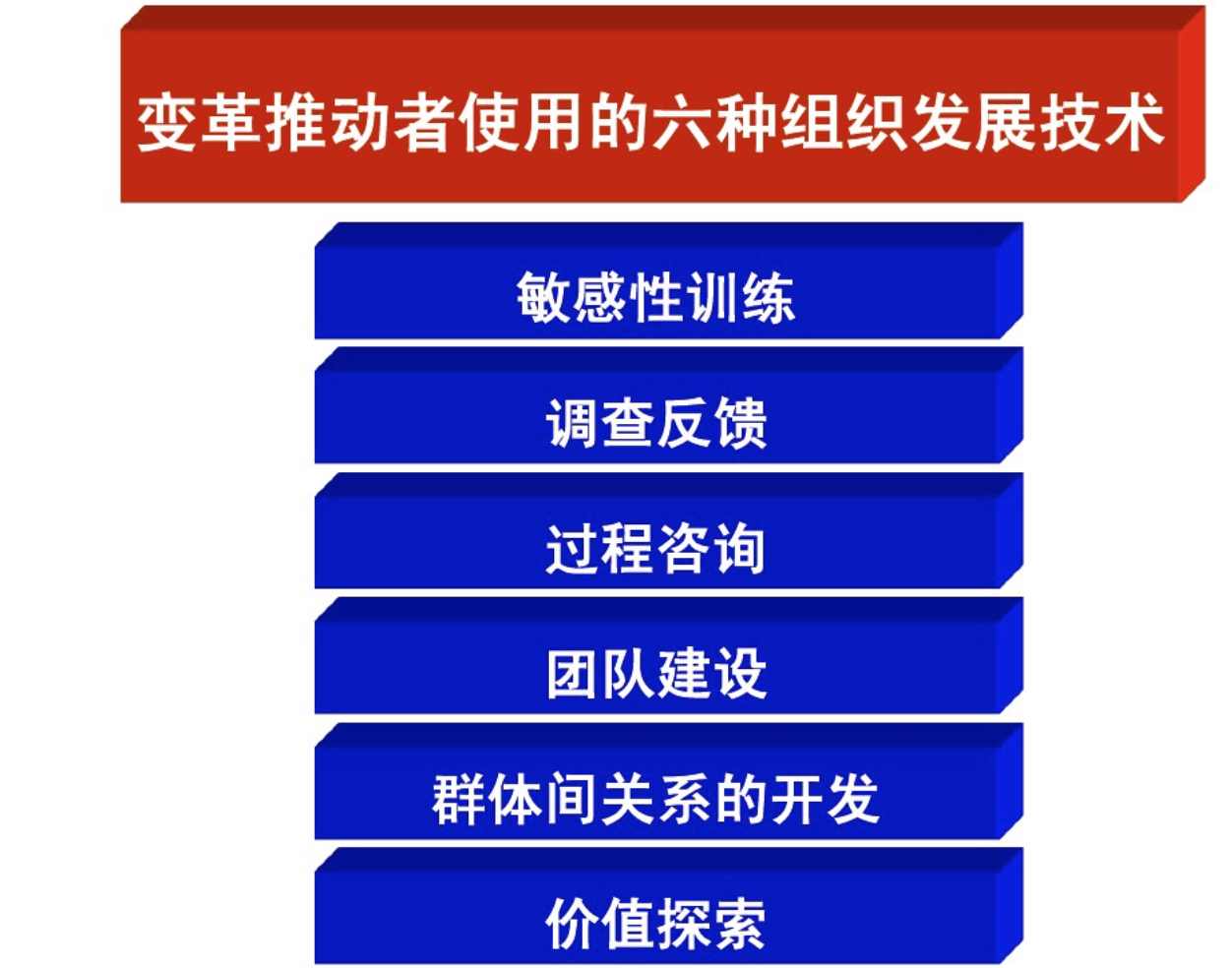 变革推动者使用的六种组织发展技术

敏感性训练

调查反馈

过程咨询

团队建设

群体间关系的开发

价值探索